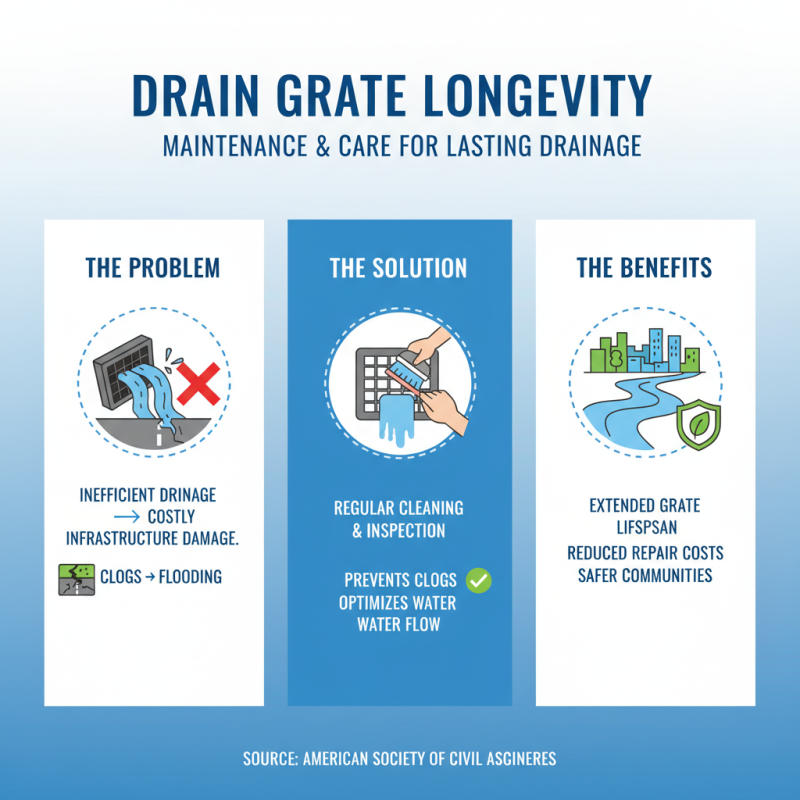 DRAIN GRATE LONGEVITY
MAINTENANCE & CARE FOR LASTING DRAINAGE

THE PROBLEM

INEFFICIENT DRINAGE → COSTLY INFRASTRUCTURE DAMAGE.

CLOGS → FLOODING

THE SOLUTION

REGULAR CLEANING & INSPECTION

PREVENTS CLOGS
OPTIMIZES WATER WATER FLOW

THE BENEFITS

EXTENDED GRATE LIFSPSAN
REDUCED REPAIR COSTS
SAFER COMMUNITIES

SOURCE: AMERICAN SOCIETY OF CIVIL ASGINERES